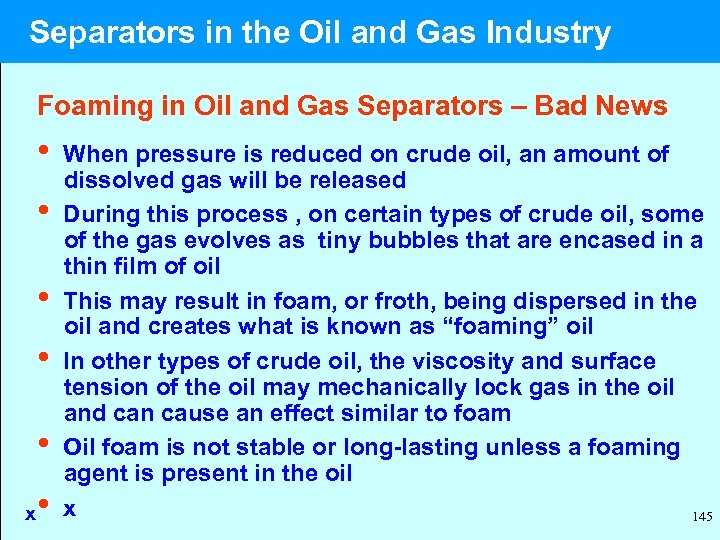 Separators in the Oil and Gas Industry

Foaming in Oil and Gas Separators – Bad News

• When pressure is reduced on crude oil, an amount of dissolved gas will be released

• During this process , on certain types of crude oil, some of the gas evolves as tiny bubbles that are encased in a thin film of oil

• This may result in foam, or froth, being dispersed in the oil and creates what is known as “foaming” oil

• In other types of crude oil, the viscosity and surface tension of the oil may mechanically lock gas in the oil and can cause an effect similar to foam

• Oil foam is not stable or long-lasting unless a foaming agent is present in the oil

x • x

145